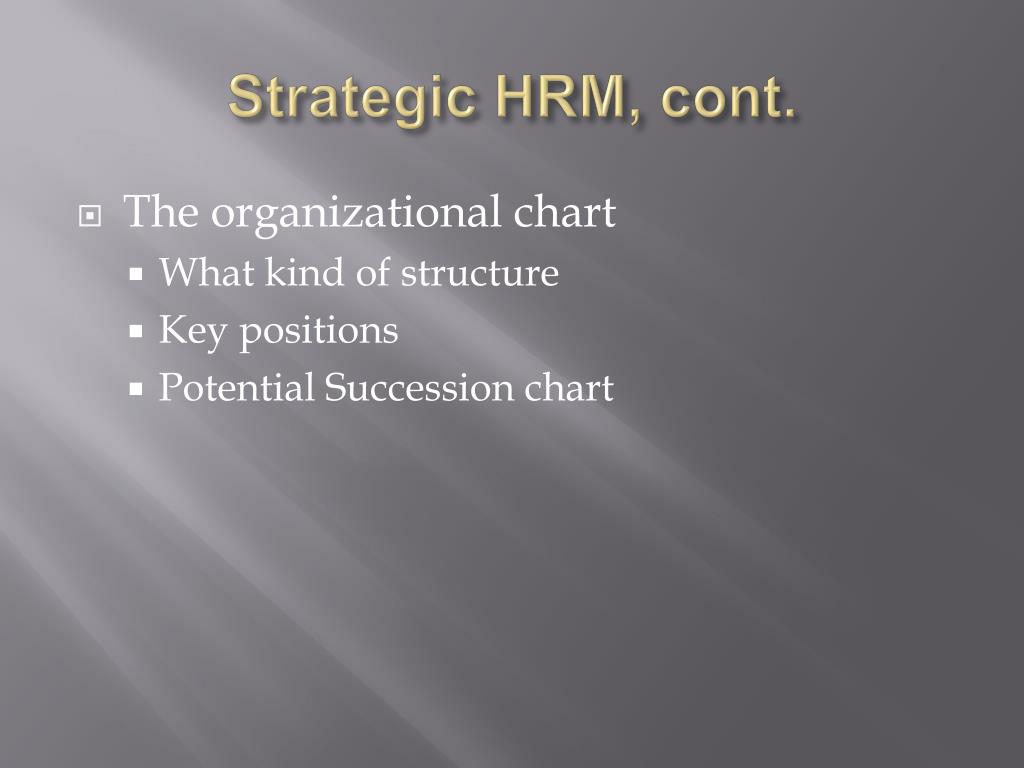 Strategic HRM, cont.

The organizational chart
What kind of structure
Key positions
Potential Succession chart